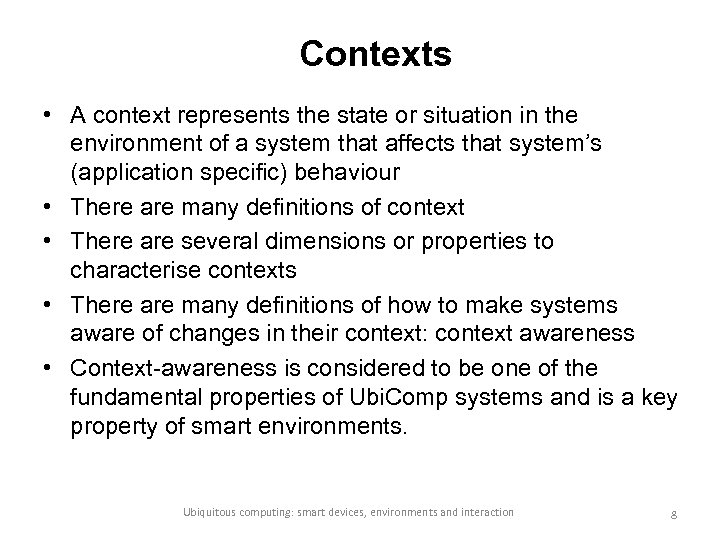 Contexts

• A context represents the state or situation in the environment of a system that affects that system's (application specific) behaviour

• There are many definitions of context

• There are several dimensions or properties to characterise contexts

• There are many definitions of how to make systems aware of changes in their context: context awareness

• Context-awareness is considered to be one of the fundamental properties of UbiComp systems and is a key property of smart environments.

Ubiquitous computing: smart devices, environments and interaction

8